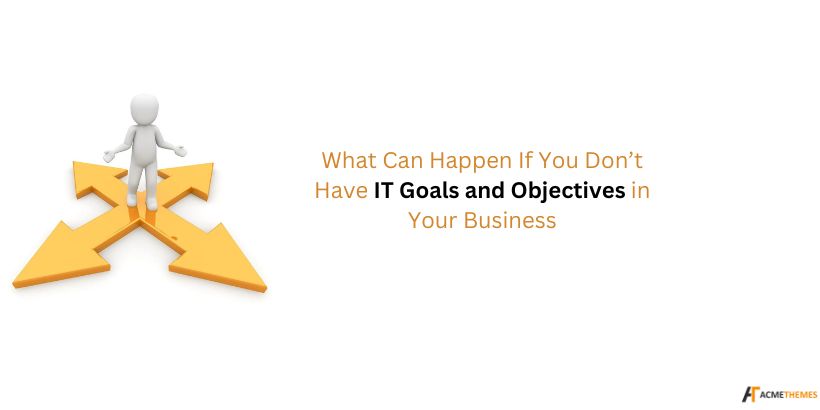 What Can Happen If You Don't Have IT Goals and Objectives in Your Business

ACMETHEMES